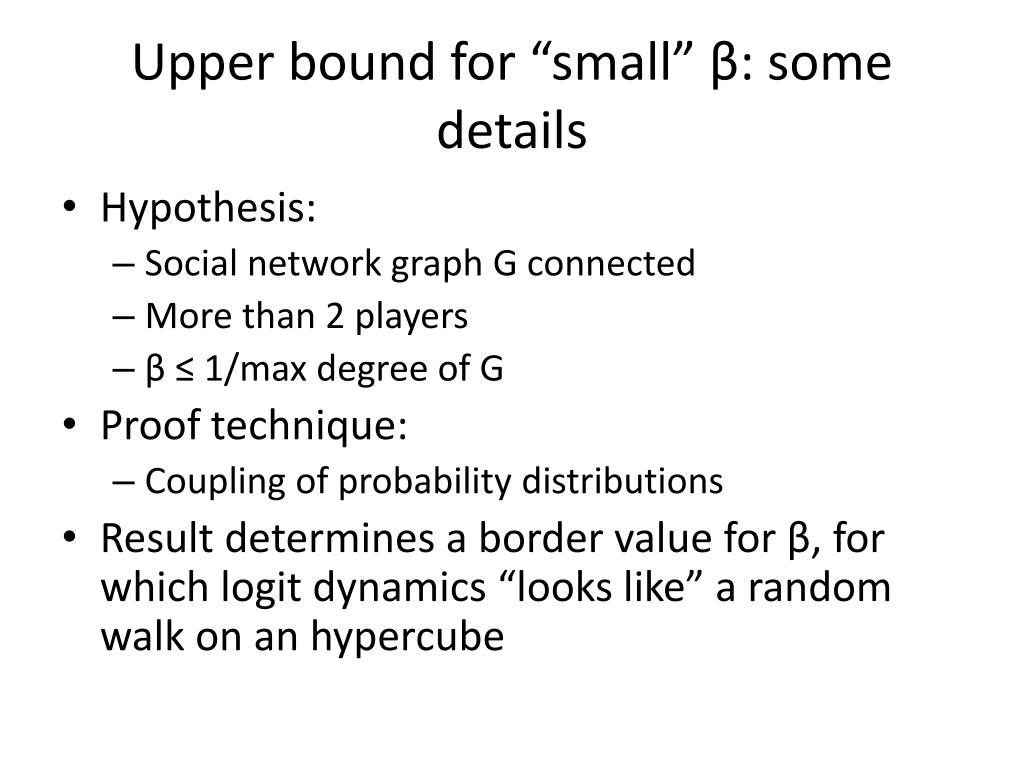 Upper bound for “small” β: some details

• Hypothesis:
– Social network graph G connected
– More than 2 players
– β ≤ 1/max degree of G
• Proof technique:
– Coupling of probability distributions
• Result determines a border value for β, for which logit dynamics “looks like” a random walk on an hypercube